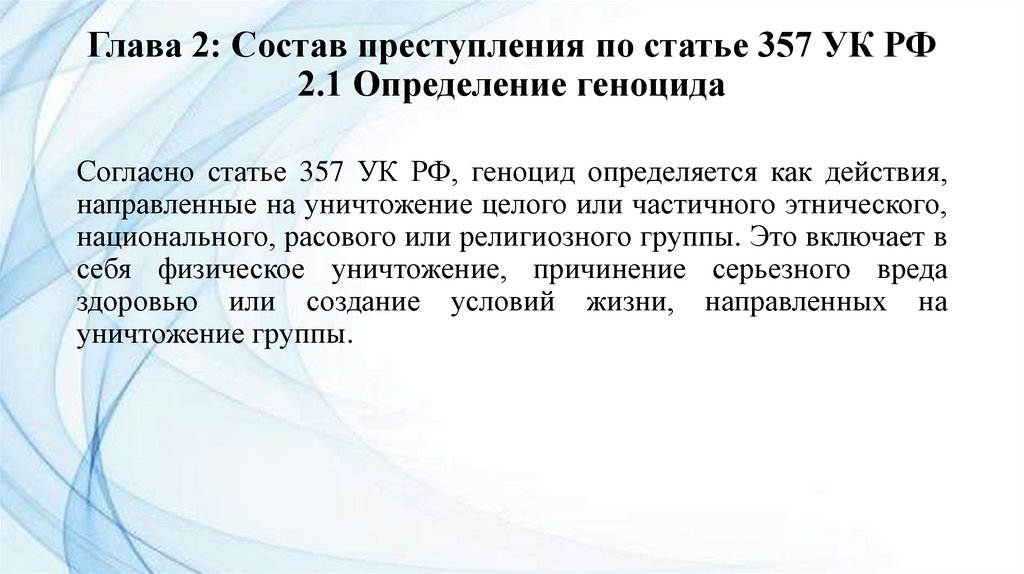 Глава 2: Состав преступления по статье 357 УК РФ
2.1 Определение геноцида

Согласно статье 357 УК РФ, геноцид определяется как действия, направленные на уничтожение целого или частичного этнического, национального, расового или религиозного группы. Это включает в себя физическое уничтожение, причинение серьезного вреда здоровью или создание условий жизни, направленных на уничтожение группы.